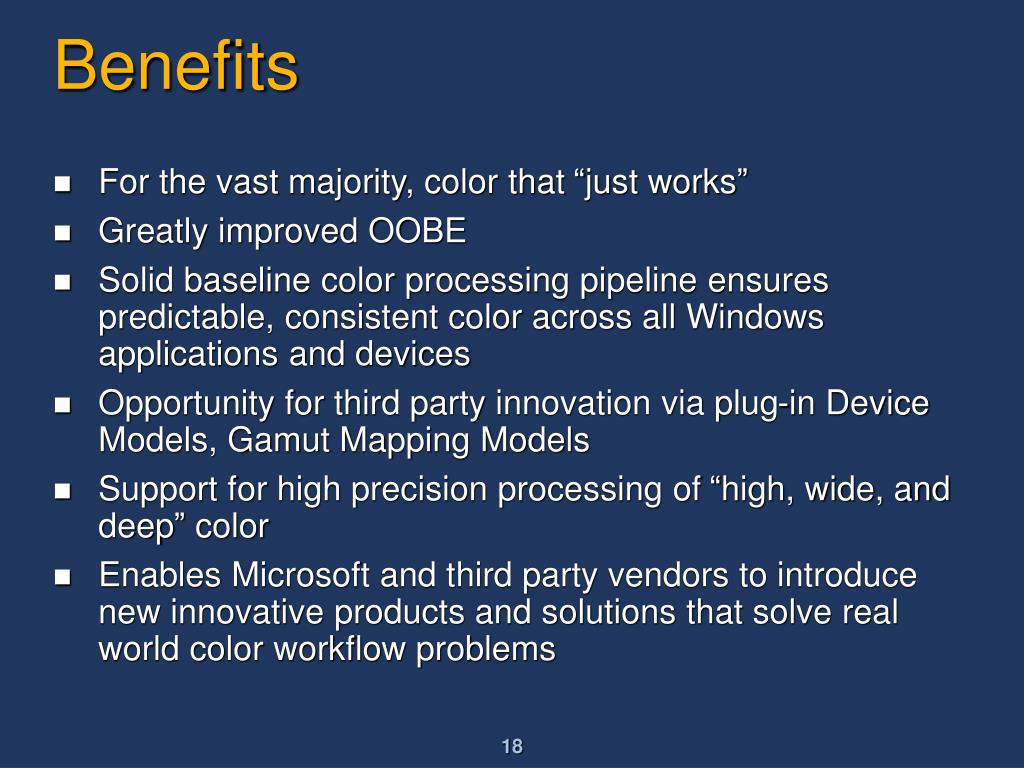 Benefits

- For the vast majority, color that “just works”
- Greatly improved OOBE
- Solid baseline color processing pipeline ensures predictable, consistent color across all Windows applications and devices
- Opportunity for third party innovation via plug-in Device Models, Gamut Mapping Models
- Support for high precision processing of “high, wide, and deep” color
- Enables Microsoft and third party vendors to introduce new innovative products and solutions that solve real world color workflow problems

18